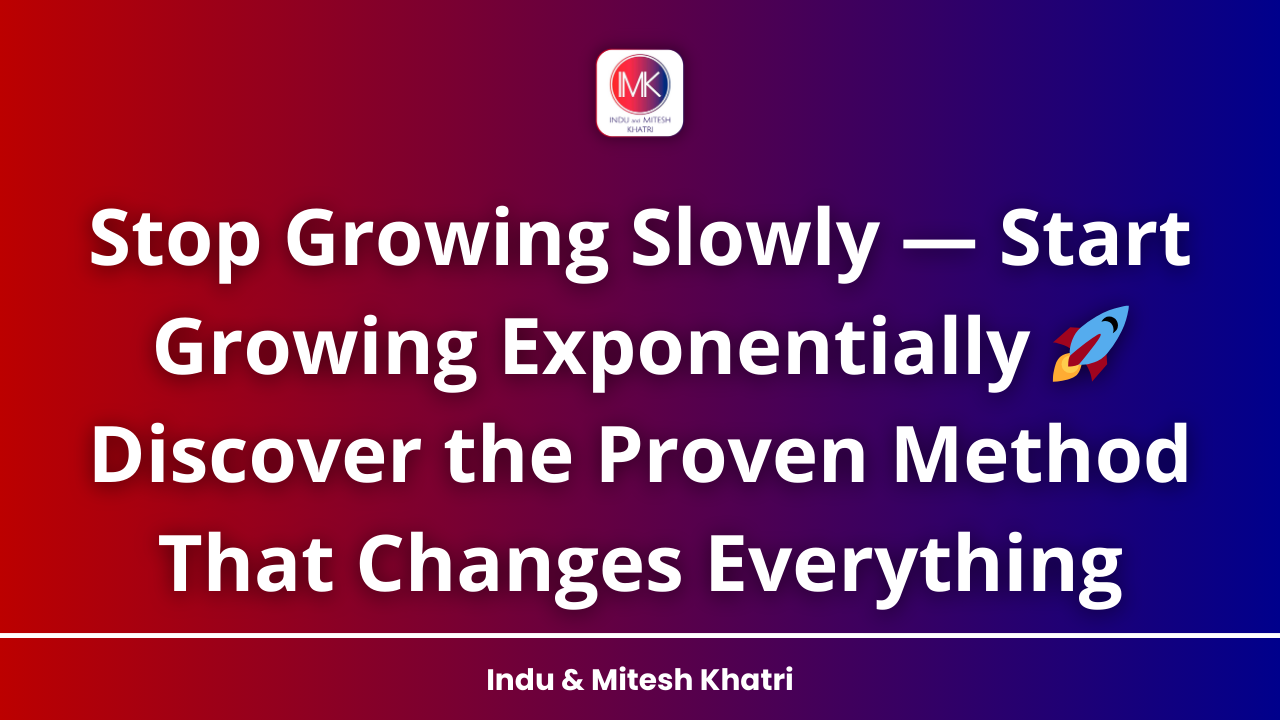 IMK
INDU and MITESH KHATRI

Stop Growing Slowly — Start Growing Exponentially 🚀 Discover the Proven Method That Changes Everything

Indu & Mitesh Khatri